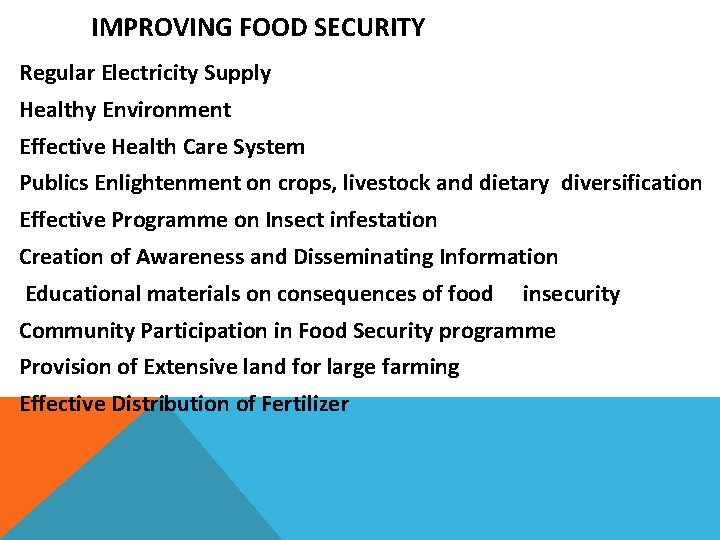 IMPROVING FOOD SECURITY

Regular Electricity Supply

Healthy Environment

Effective Health Care System

Publics Enlightenment on crops, livestock and dietary diversification

Effective Programme on Insect infestation

Creation of Awareness and Disseminating Information

Educational materials on consequences of food insecurity

Community Participation in Food Security programme

Provision of Extensive land for large farming

Effective Distribution of Fertilizer